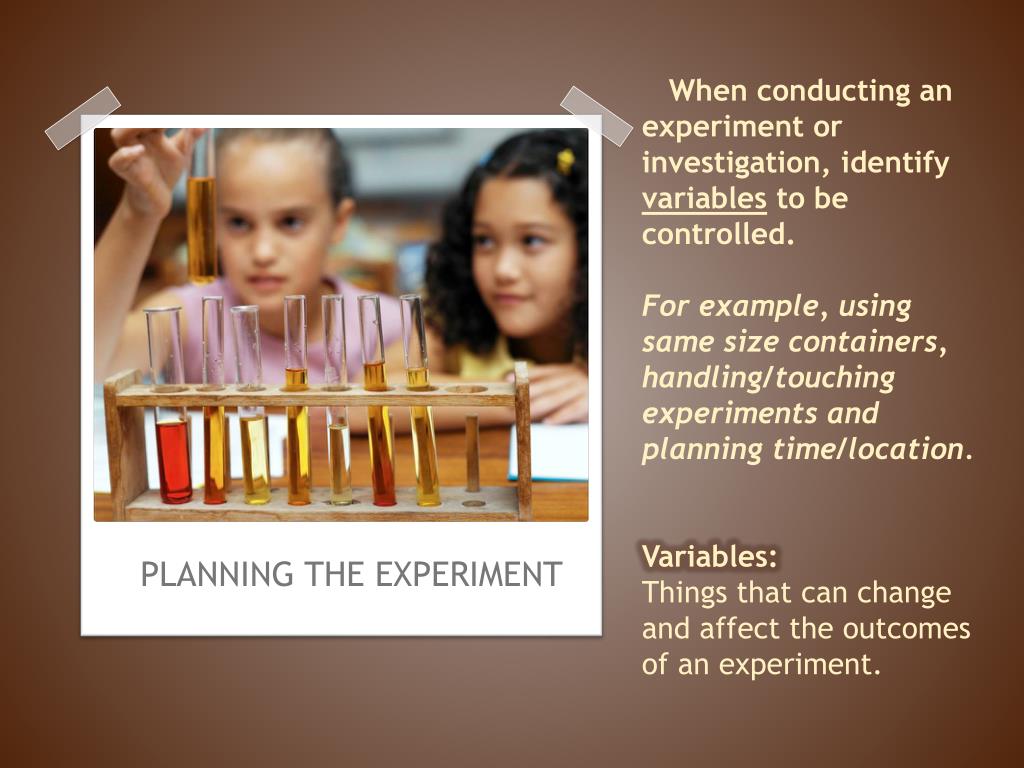 PLANNING THE EXPERIMENT

When conducting an experiment or investigation, identify variables to be controlled.

For example, using same size containers, handling/touching experiments and planning time/location.

Variables:
Things that can change and affect the outcomes of an experiment.